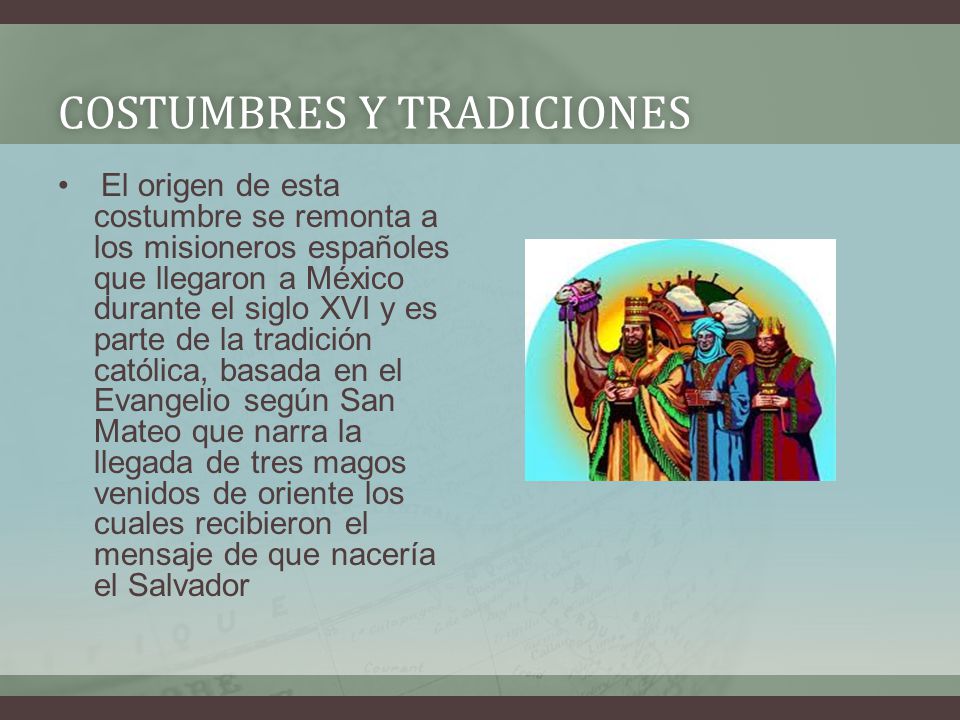 COSTUMBRES Y TRADICIONES

• El origen de esta costumbre se remonta a los misioneros españoles que llegaron a México durante el siglo XVI y es parte de la tradición católica, basada en el Evangelio según San Mateo que narra la llegada de tres magos venidos de oriente los cuales recibieron el mensaje de que nacería el Salvador